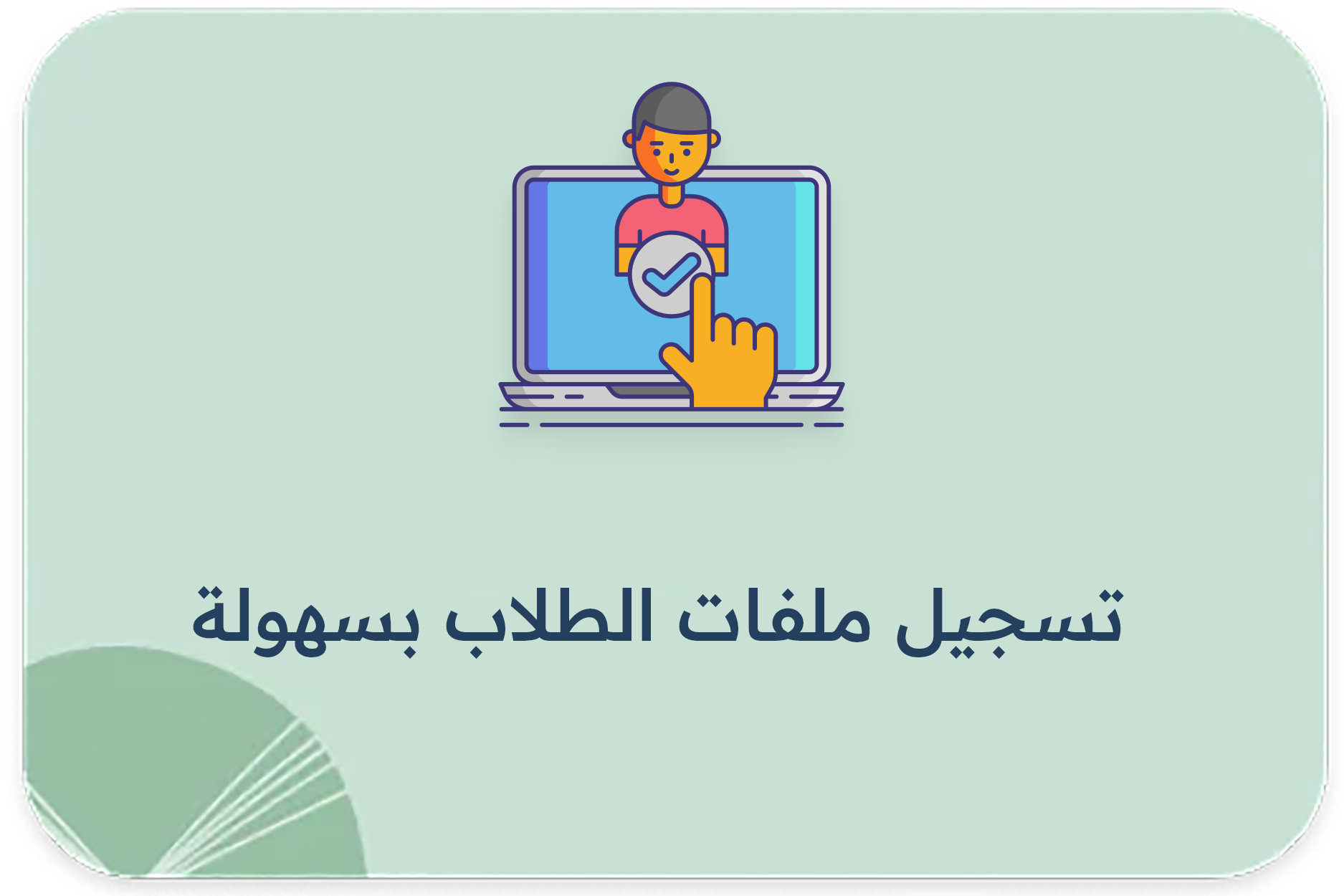 تسجيل ملفات الطلاب بسهولة